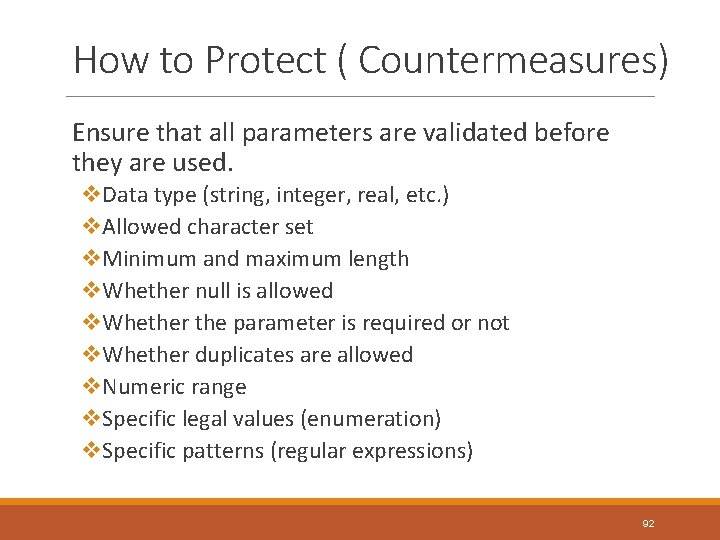 How to Protect ( Countermeasures)

Ensure that all parameters are validated before they are used.

❖Data type (string, integer, real, etc.)
❖Allowed character set
❖Minimum and maximum length
❖Whether null is allowed
❖Whether the parameter is required or not
❖Whether duplicates are allowed
❖Numeric range
❖Specific legal values (enumeration)
❖Specific patterns (regular expressions)

92